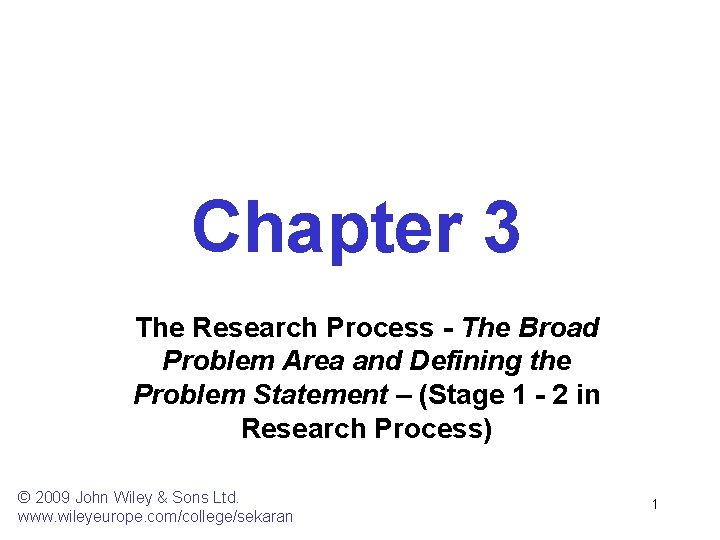 Chapter 3

The Research Process - The Broad Problem Area and Defining the Problem Statement – (Stage 1 - 2 in Research Process)

© 2009 John Wiley & Sons Ltd.
www.wileyeurope.com/college/sekaran

1